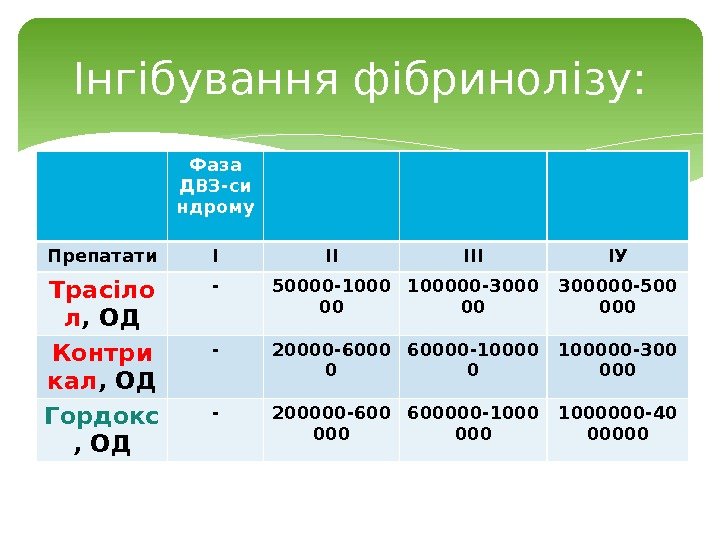 Інгібування фібринолізу:

| | Фаза ДВЗ-синдрому | | | |
|---|---|---|---|---|
| Препатати | I | II | III | IУ |
| Трасілол, ОД | - | 50000-100000 | 100000-300000 | 300000-500000 |
| Контрикал, ОД | - | 20000-60000 | 60000-100000 | 100000-300000 |
| Гордокс, ОД | - | 200000-600000 | 600000-1000000 | 1000000-4000000 |